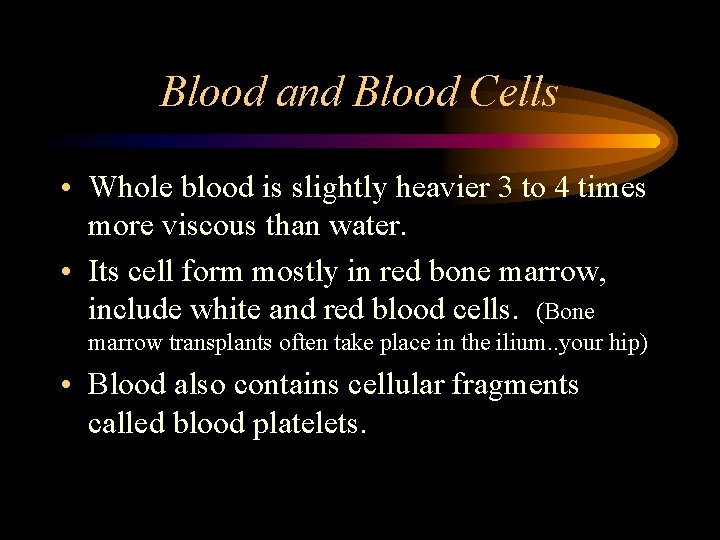 Blood and Blood Cells

• Whole blood is slightly heavier 3 to 4 times more viscous than water.

• Its cell form mostly in red bone marrow, include white and red blood cells. (Bone marrow transplants often take place in the ilium..your hip)

• Blood also contains cellular fragments called blood platelets.